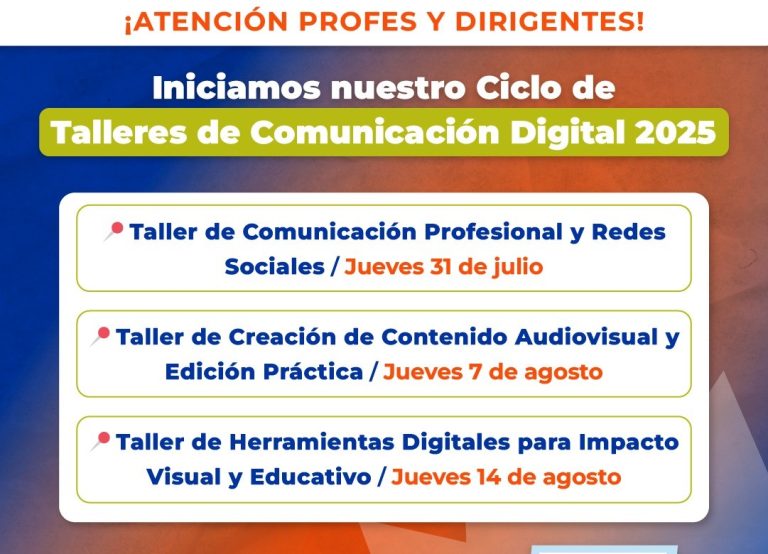 ¡ATENCIÓN PROFES Y DIRIGENTES!

Iniciamos nuestro Ciclo de Talleres de Comunicación Digital 2025

Taller de Comunicación Profesional y Redes Sociales / Jueves 31 de julio

Taller de Creación de Contenido Audiovisual y Edición Práctica / Jueves 7 de agosto

Taller de Herramientas Digitales para Impacto Visual y Educativo / Jueves 14 de agosto